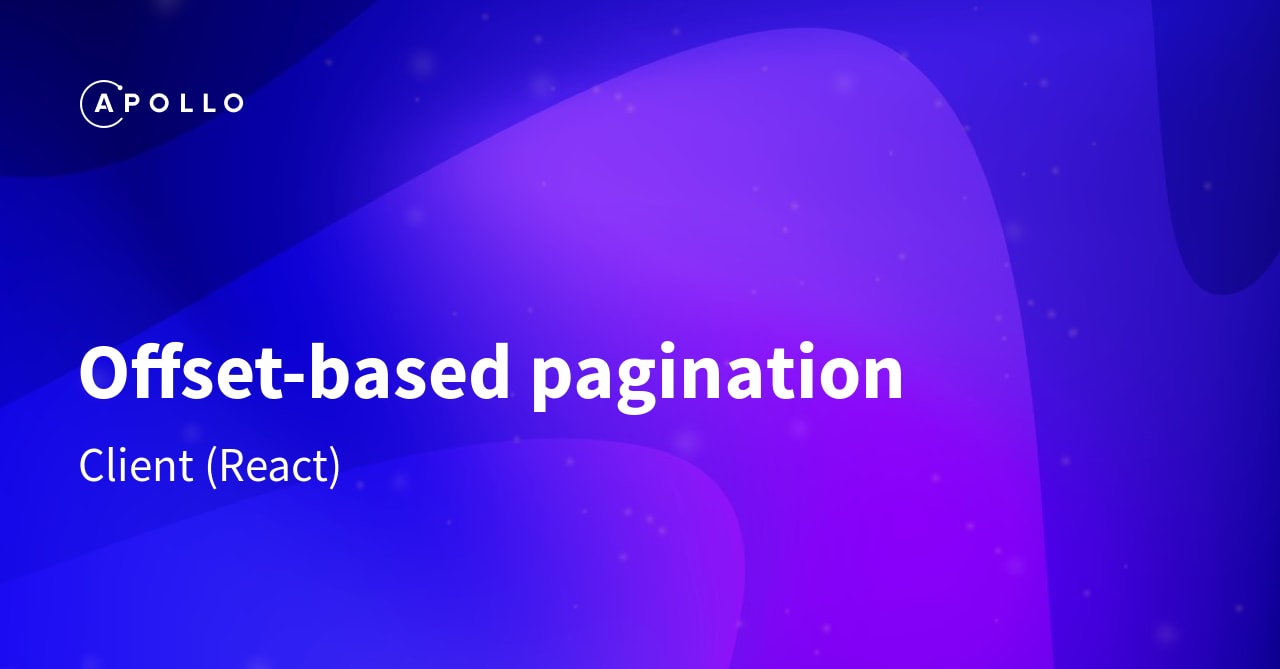 APOLLO

Offset-based pagination

Client (React)